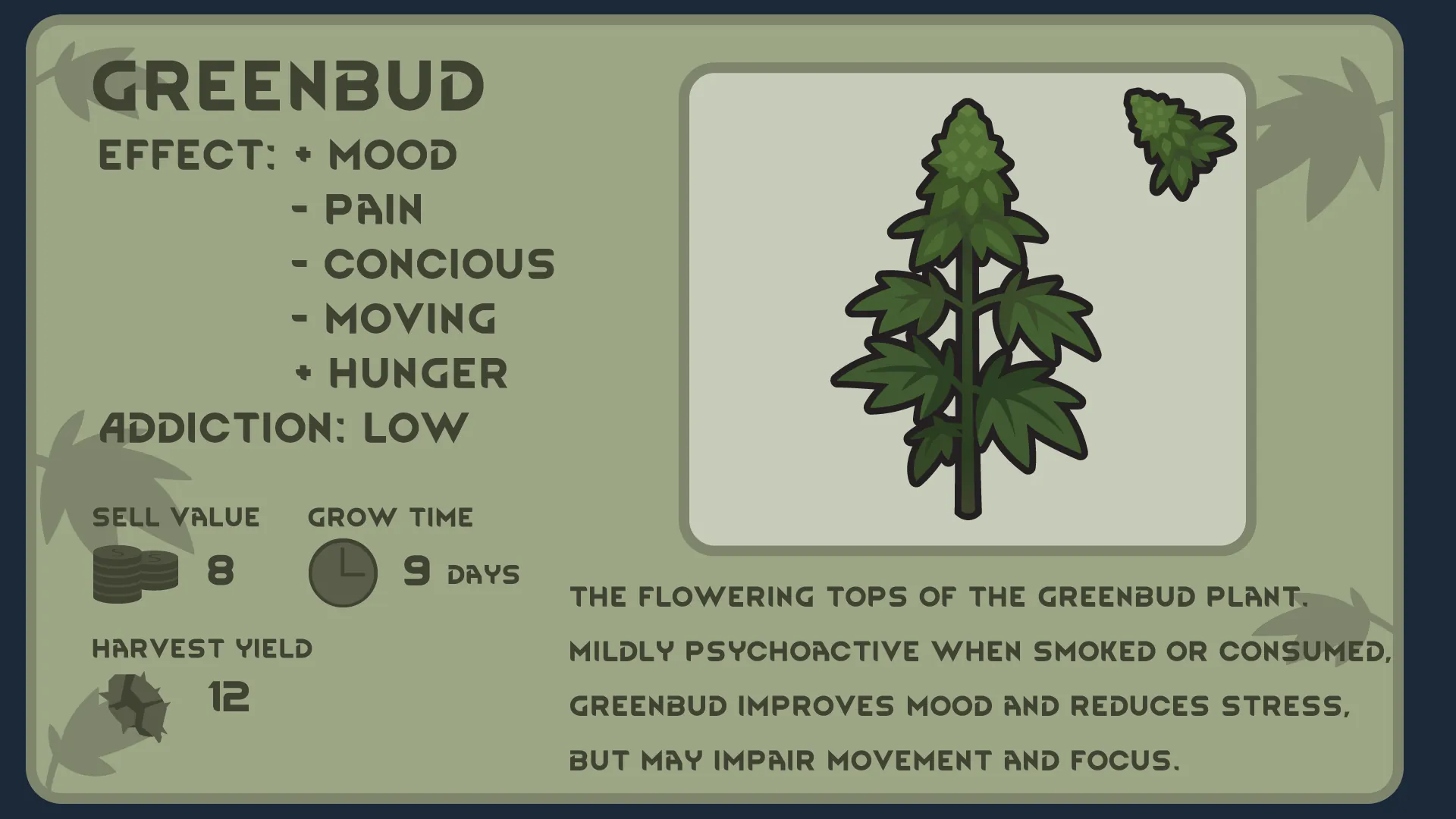 GREENBUD

EFFECT: + MOOD
- PAIN
- CONCIOUS
- MOVING
+ HUNGER

ADDICTION: LOW

SELL VALUE
8

GROW TIME
9 DAYS

HARVEST YIELD
12

THE FLOWERING TOPS OF THE GREENBUD PLANT. MILDLY PSYCHOACTIVE WHEN SMOKED OR CONSUMED, GREENBUD IMPROVES MOOD AND REDUCES STRESS, BUT MAY IMPAIR MOVEMENT AND FOCUS.